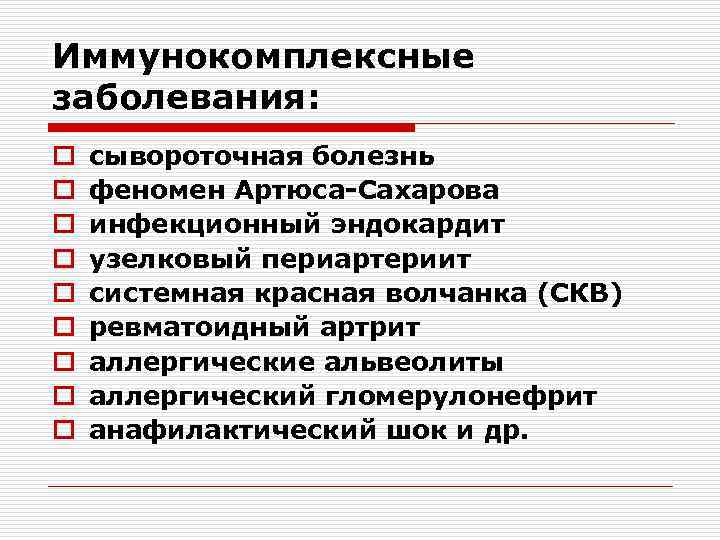 Иммунокомплексные заболевания:

- сывороточная болезнь
- феномен Артюса-Сахарова
- инфекционный эндокардит
- узелковый периартериит
- системная красная волчанка (СКВ)
- ревматоидный артрит
- аллергические альвеолиты
- аллергический гломерулонефрит
- анафилактический шок и др.